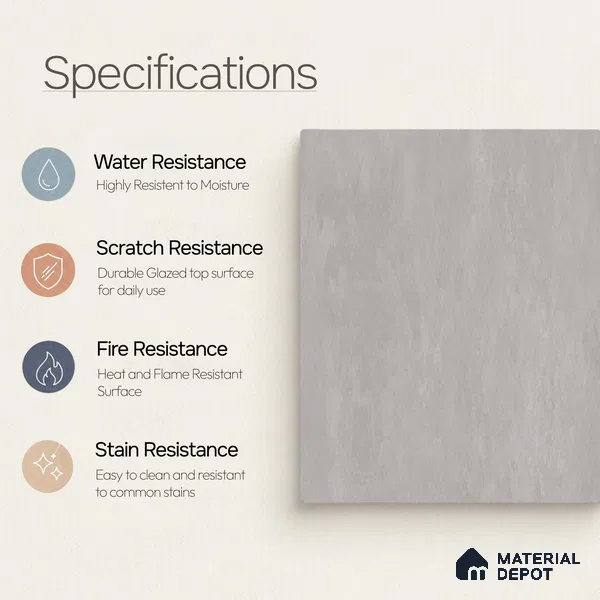 Specifications

Water Resistance
Highly Resistent to Moisture

Scratch Resistance
Durable Glazed top surface for daily use

Fire Resistance
Heat and Flame Resistant Surface

Stain Resistance
Easy to clean and resistant to common stains

MATERIAL DEPOT